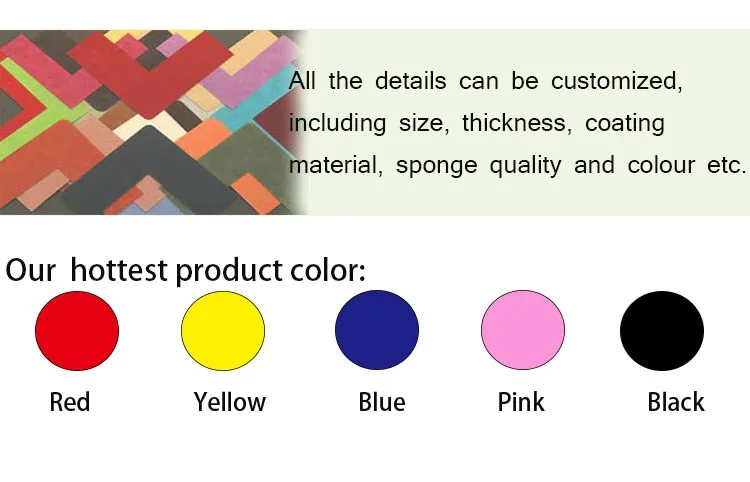 All the details can be customized, including size, thickness, coating material, sponge quality and colour etc.

Our hottest product color:

Red

Yellow

Blue

Pink

Black